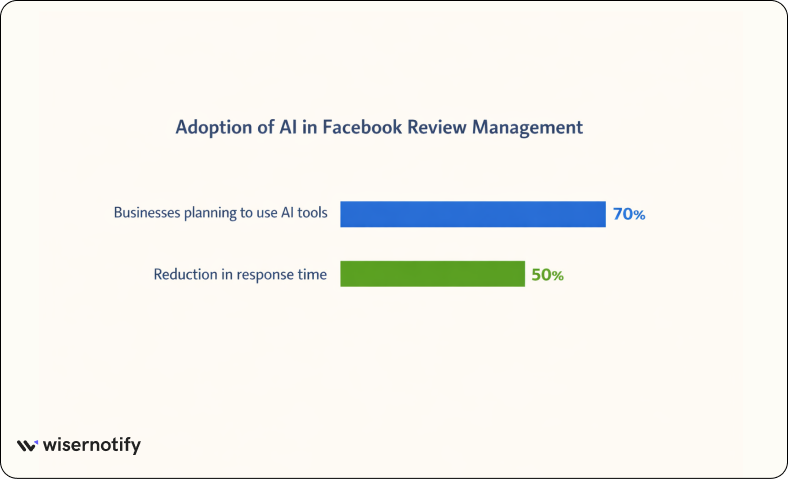 Adoption of AI in Facebook Review Management

Businesses planning to use AI tools 70%

Reduction in response time 50%

wisernotify